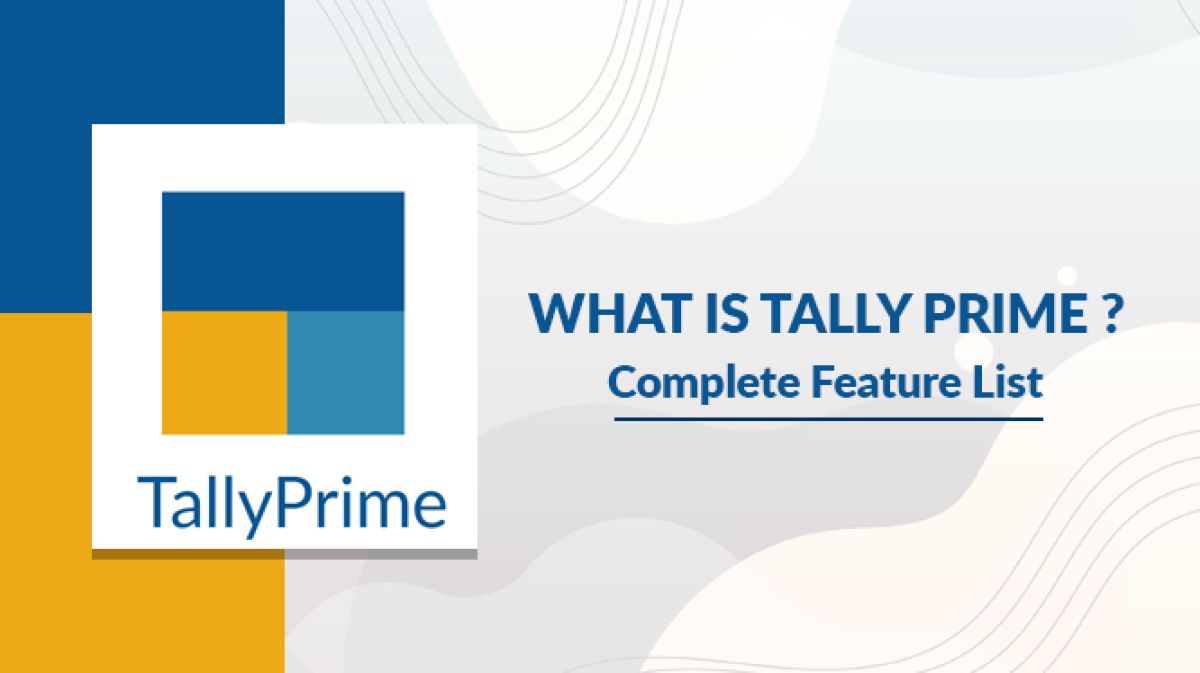 TallyPrime

WHAT IS TALLY PRIME ?
Complete Feature List